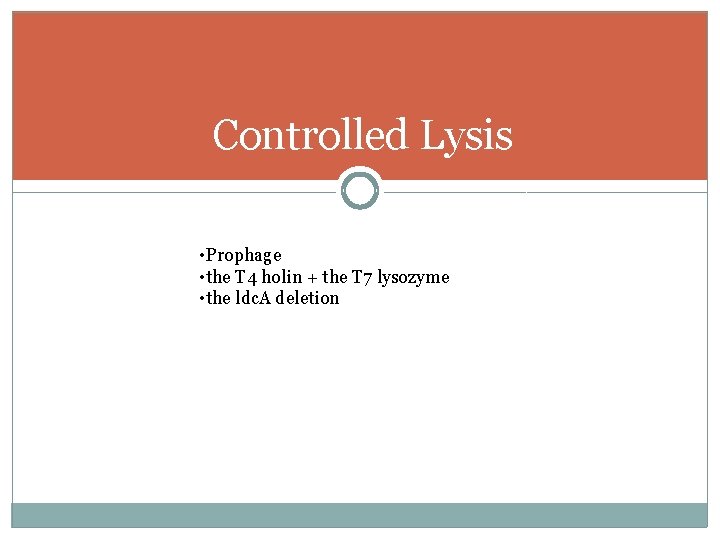 Controlled Lysis

•Prophage
•the T4 holin + the T7 lysozyme
•the ldcA deletion